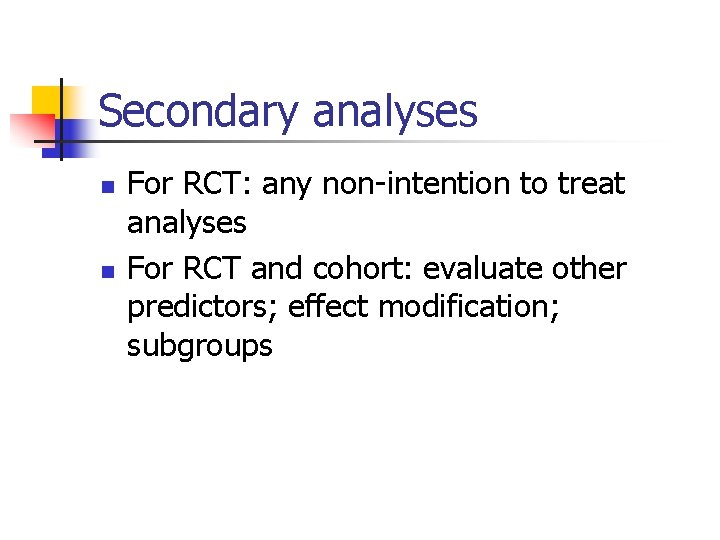 Secondary analyses

- For RCT: any non-intention to treat analyses
- For RCT and cohort: evaluate other predictors; effect modification; subgroups